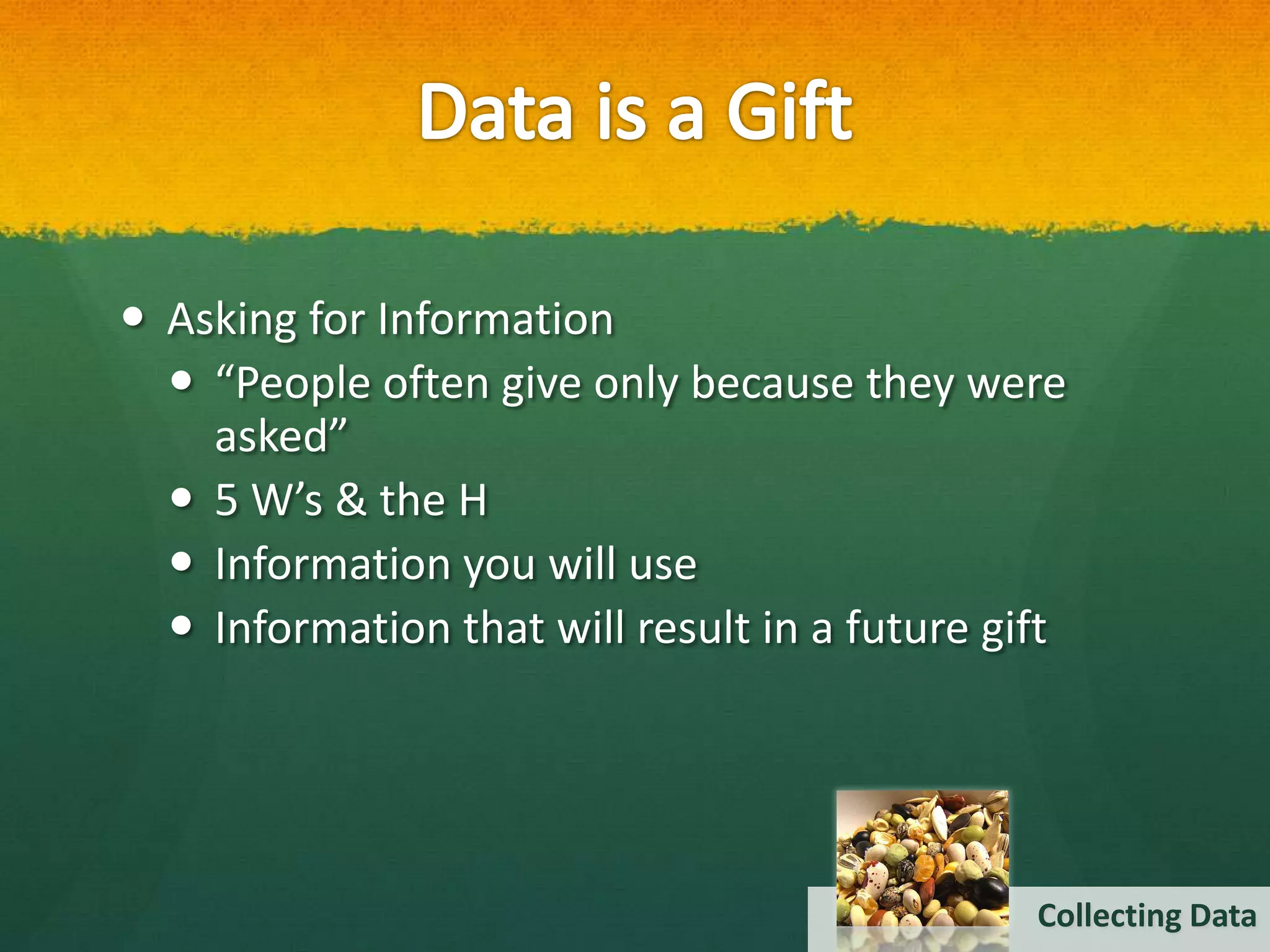 Data is a Gift

- Asking for Information
  - “People often give only because they were asked”
  - 5 W’s & the H
  - Information you will use
  - Information that will result in a future gift

Collecting Data